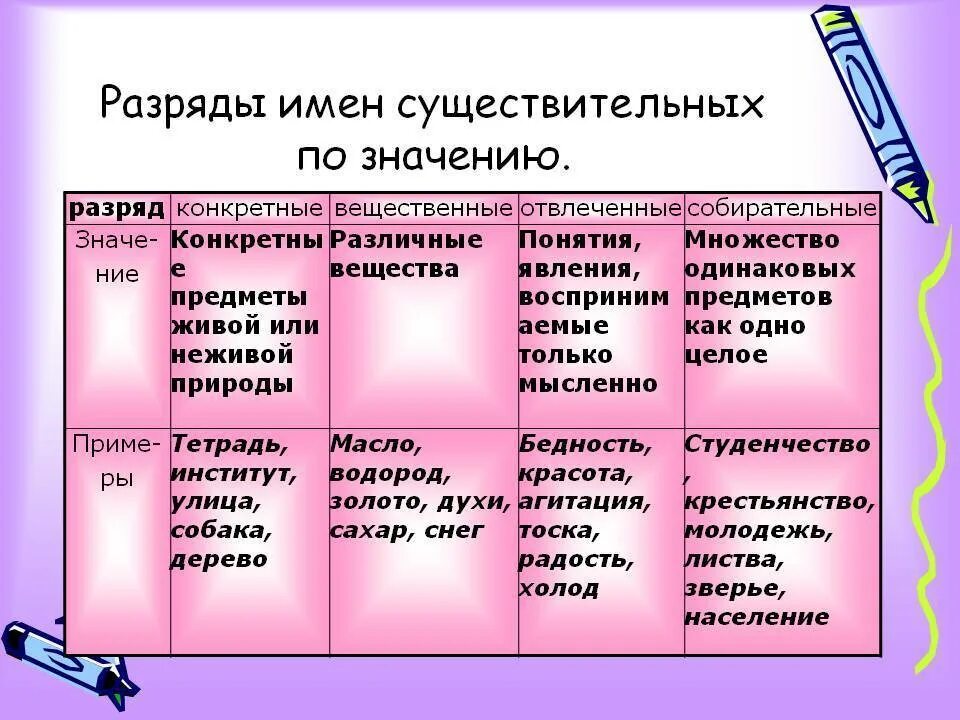 Разряды имен существительных по значению.

| разряд | конкретные | вещественные | отвлеченные | собирательные |
|---|---|---|---|---|
| Значение | Конкретные предметы живой или неживой природы | Различные вещества | Понятия, явления, воспринимаемые только мысленно | Множество одинаковых предметов как одно целое |
| Примеры | Тетрадь, институт, улица, собака, дерево | Масло, водород, золото, духи, сахар, снег | Бедность, красота, агитация, тоска, радость, холод | Студенчество, крестьянство, молодежь, листва, зверье, население |